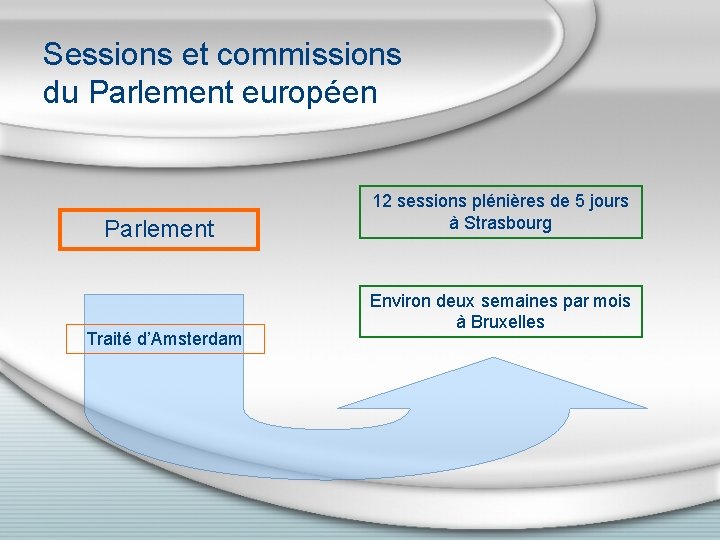 Sessions et commissions du Parlement européen

Parlement

12 sessions plénières de 5 jours à Strasbourg

Traité d'Amsterdam

Environ deux semaines par mois à Bruxelles